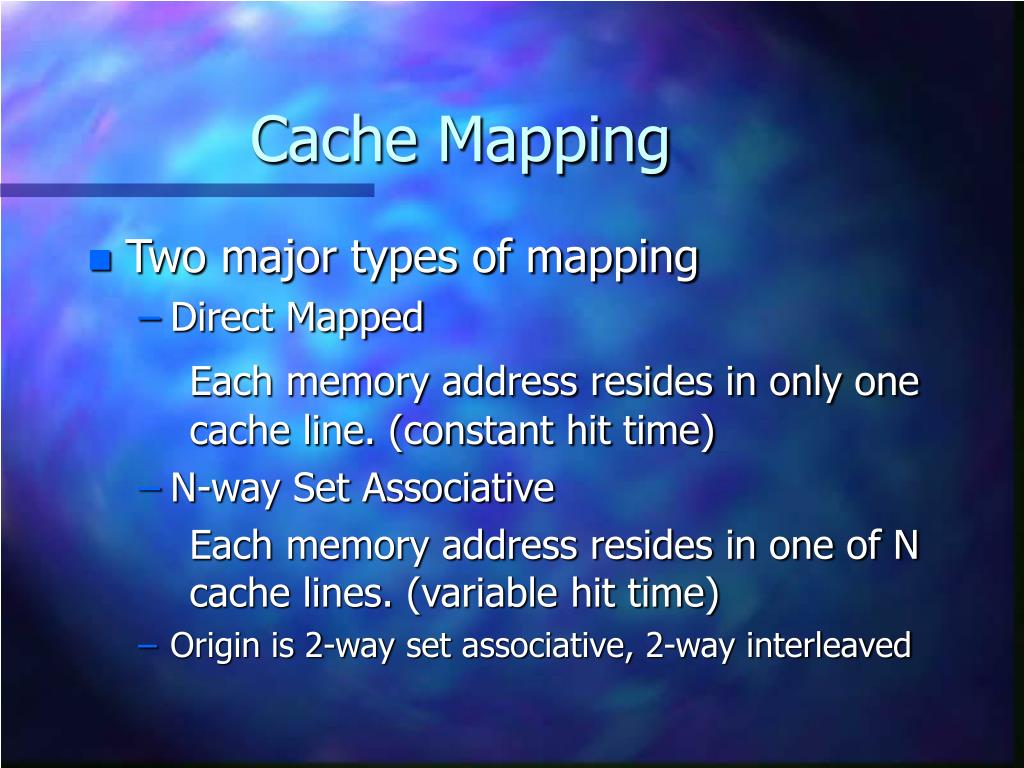 Cache Mapping

Two major types of mapping

– Direct Mapped

Each memory address resides in only one cache line. (constant hit time)

– N-way Set Associative

Each memory address resides in one of N cache lines. (variable hit time)

– Origin is 2-way set associative, 2-way interleaved